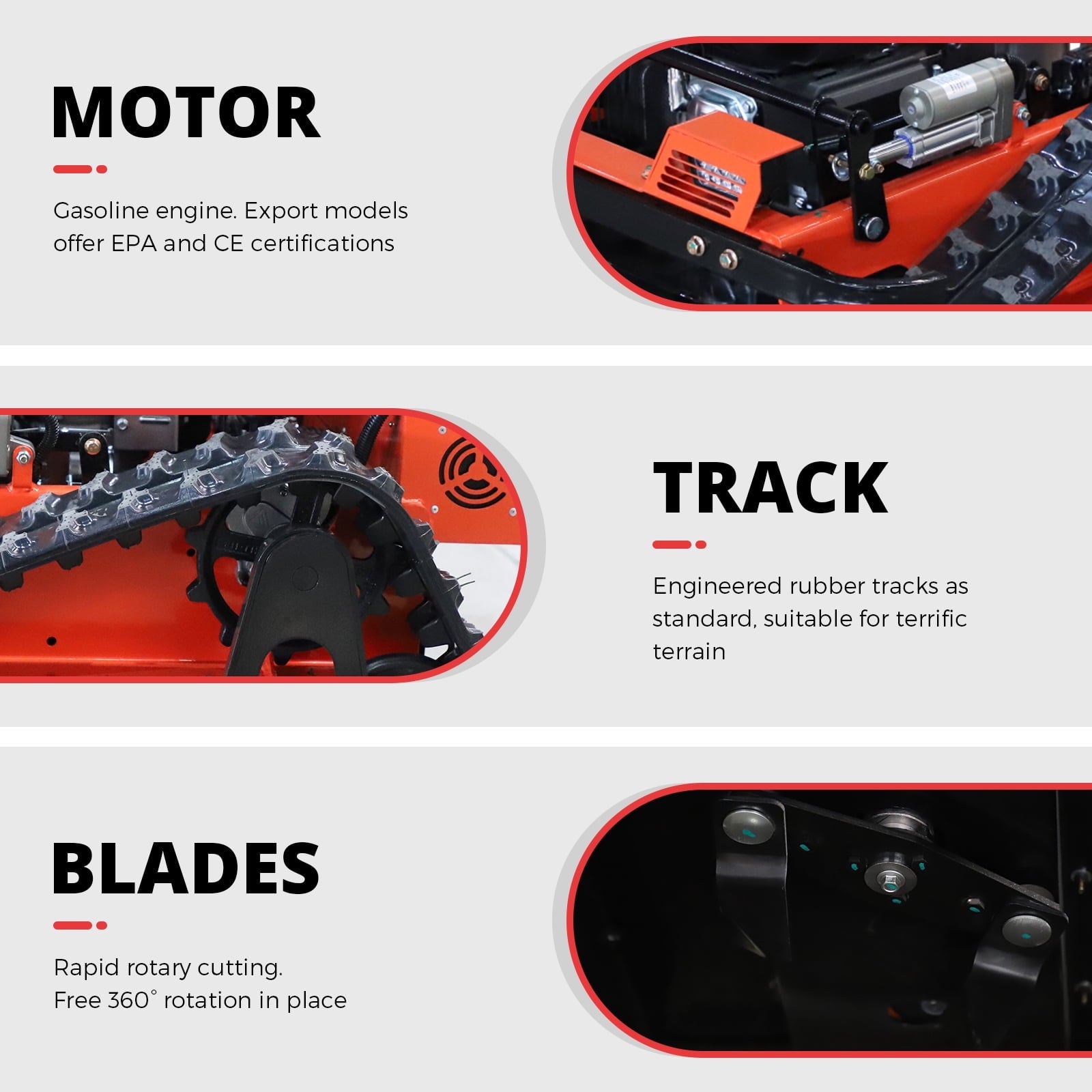 MOTOR

Gasoline engine. Export models offer EPA and CE certifications

TRACK

Engineered rubber tracks as standard, suitable for terrific terrain

BLADES

Rapid rotary cutting.
Free 360° rotation in place